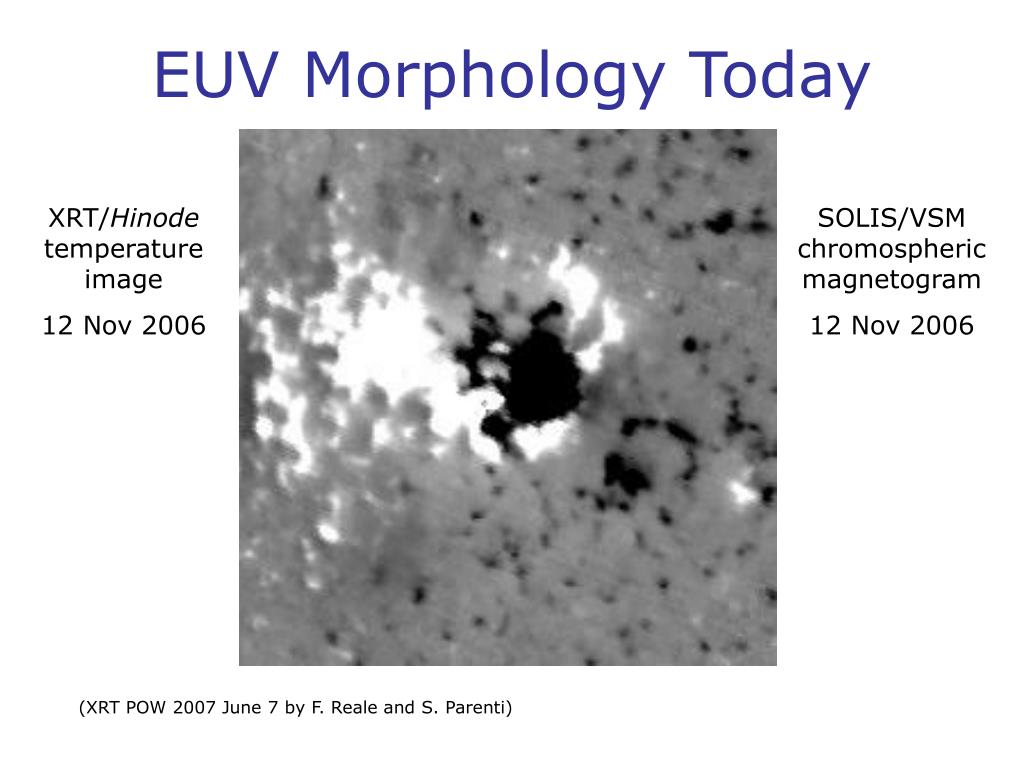 EUV Morphology Today

XRT/Hinode temperature image

12 Nov 2006

SOLIS/VSM chromospheric magnetogram

12 Nov 2006

(XRT POW 2007 June 7 by F. Reale and S. Parenti)